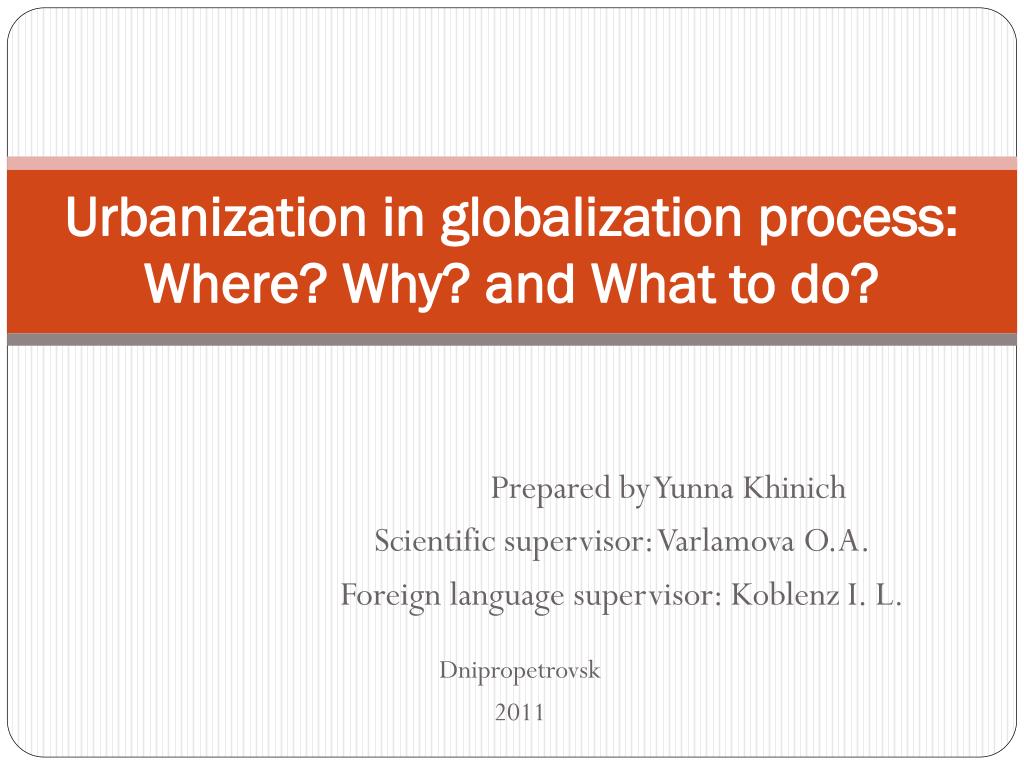 Urbanization in globalization process: Where? Why? and What to do?

Prepared by Yunna Khinich
Scientific supervisor: Varlamova O.A.
Foreign language supervisor: Koblenz I. L.

Dnipropetrovsk
2011